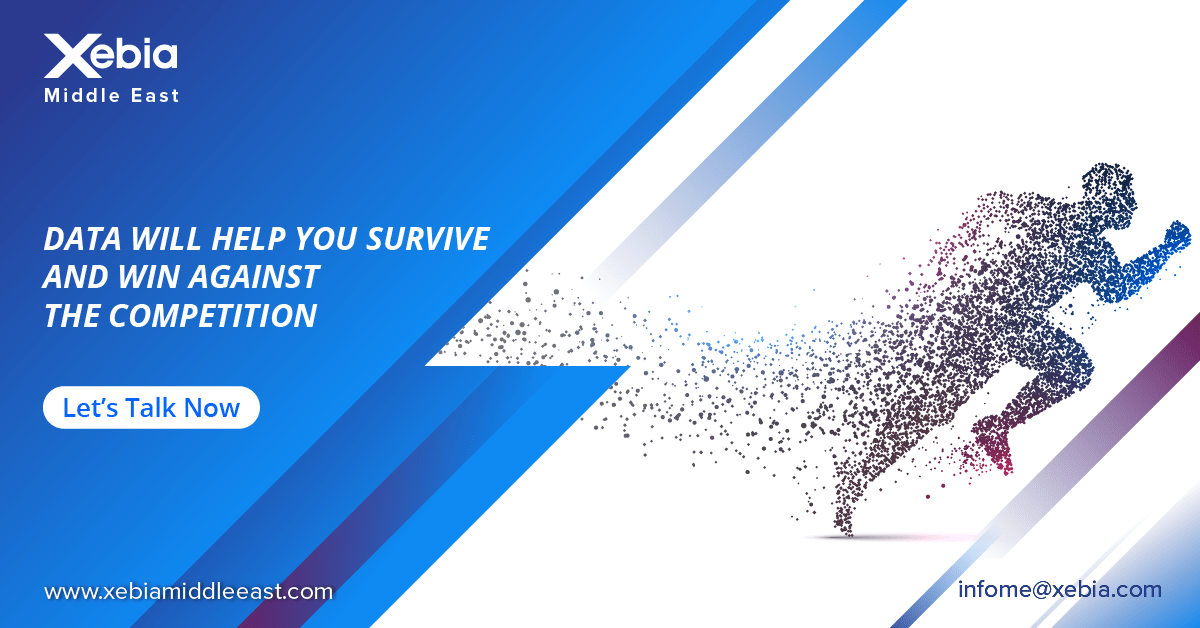 Xebia
Middle East

DATA WILL HELP YOU SURVIVE AND WIN AGAINST THE COMPETITION

Let's Talk Now

www.xebiamiddleeast.com

infome@xebia.com